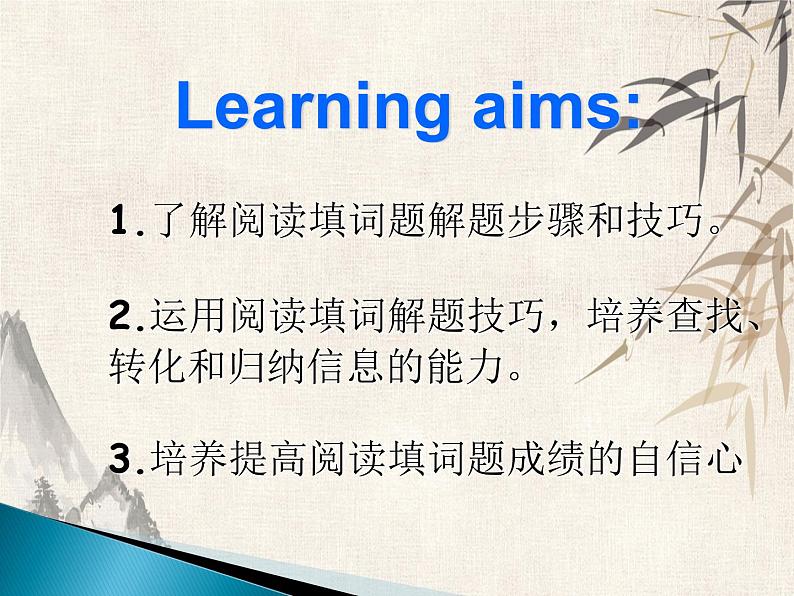 Learning aims:

1.了解阅读填词题解题步骤和技巧。

2.运用阅读填词解题技巧，培养查找、转化和归纳信息的能力。

3.培养提高阅读填词题成绩的自信心